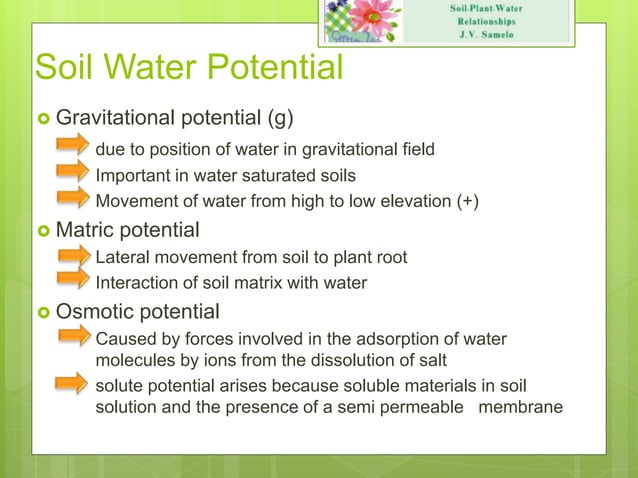 Soil-Plant-Water Relationships
J.V. Samelo

Soil Water Potential

Gravitational potential (g)
due to position of water in gravitational field
Important in water saturated soils
Movement of water from high to low elevation (+)

Matric potential
Lateral movement from soil to plant root
Interaction of soil matrix with water

Osmotic potential
Caused by forces involved in the adsorption of water molecules by ions from the dissolution of salt
solute potential arises because soluble materials in soil solution and the presence of a semi permeable membrane